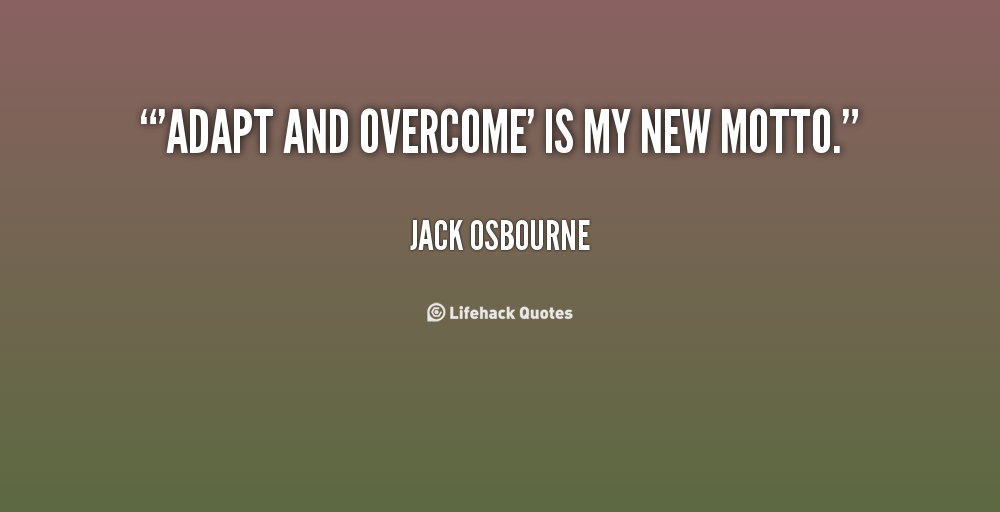 “’ADAPT AND OVERCOME’ IS MY NEW MOTTO.”

JACK OSBOURNE

Lifehack Quotes